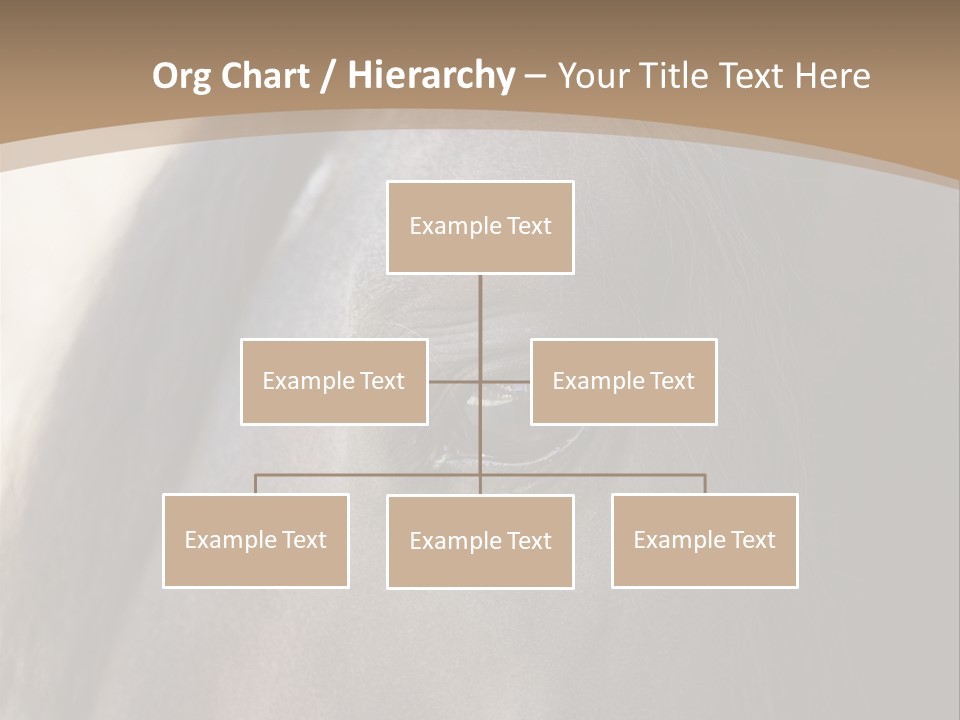 Org Chart / Hierarchy – Your Title Text Here

Example Text

Example Text

Example Text

Example Text

Example Text

Example Text